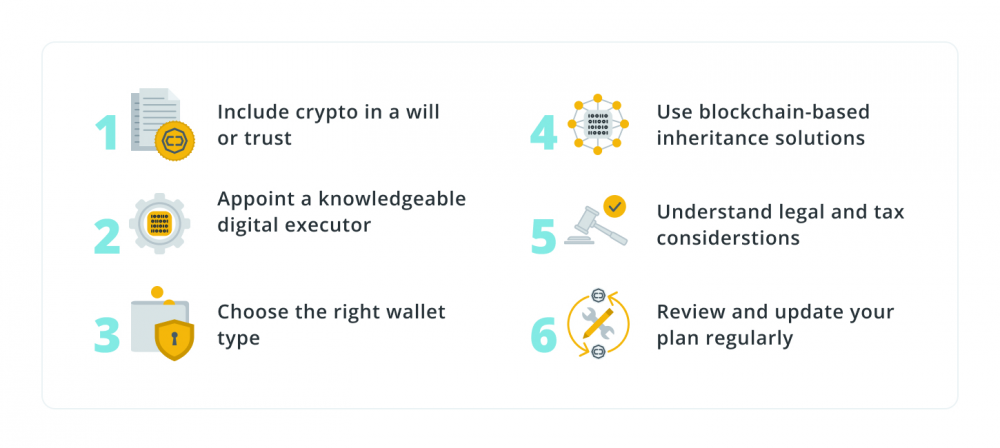 1 Include crypto in a will or trust

2 Appoint a knowledgeable digital executor

3 Choose the right wallet type

4 Use blockchain-based inheritance solutions

5 Understand legal and tax considerstions

6 Review and update your plan regularly